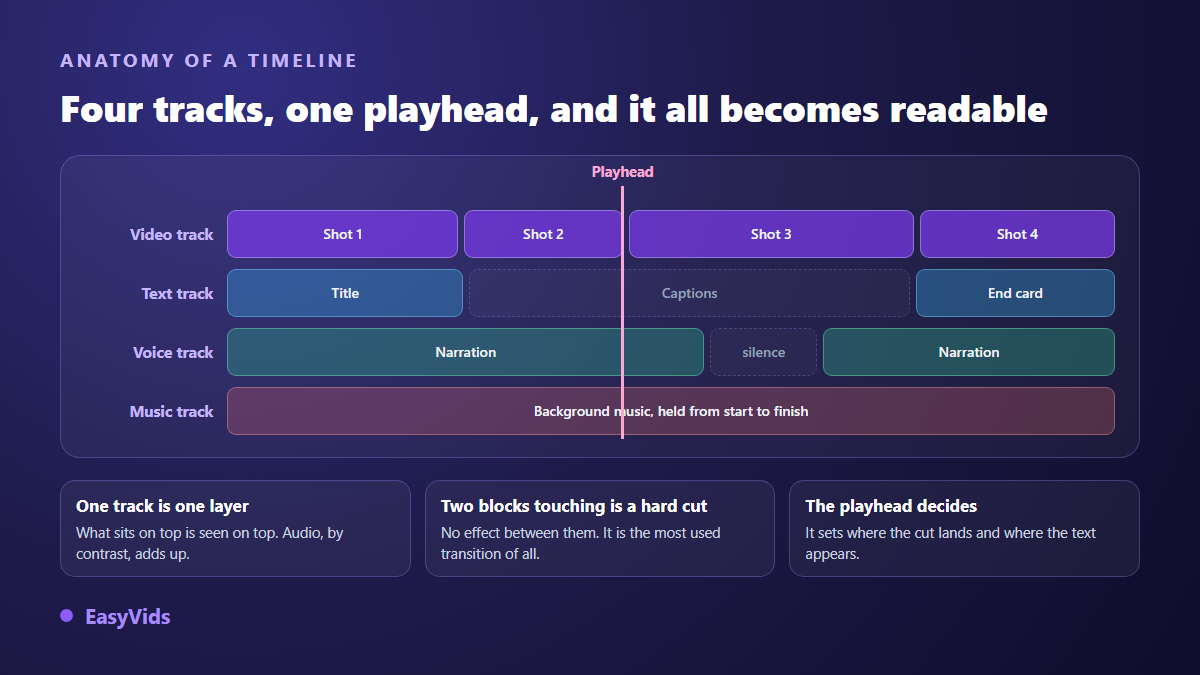 ANATOMY OF A TIMELINE

Four tracks, one playhead, and it all becomes readable

Playhead

Video track
Shot 1
Shot 2
Shot 3
Shot 4

Text track
Title
Captions
End card

Voice track
Narration
silence
Narration

Music track
Background music, held from start to finish

One track is one layer

What sits on top is seen on top. Audio, by contrast, adds up.

Two blocks touching is a hard cut

No effect between them. It is the most used transition of all.

The playhead decides

It sets where the cut lands and where the text appears.

EasyVids